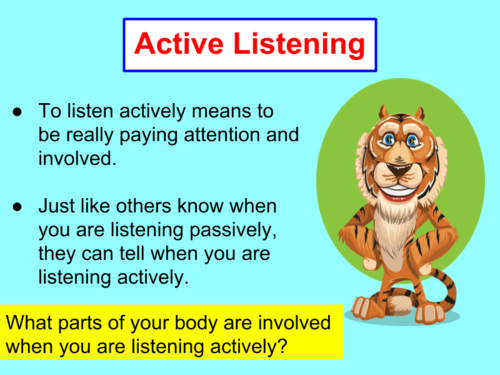 Active Listening

● To listen actively means to be really paying attention and involved.

● Just like others know when you are listening passively, they can tell when you are listening actively.

What parts of your body are involved when you are listening actively?